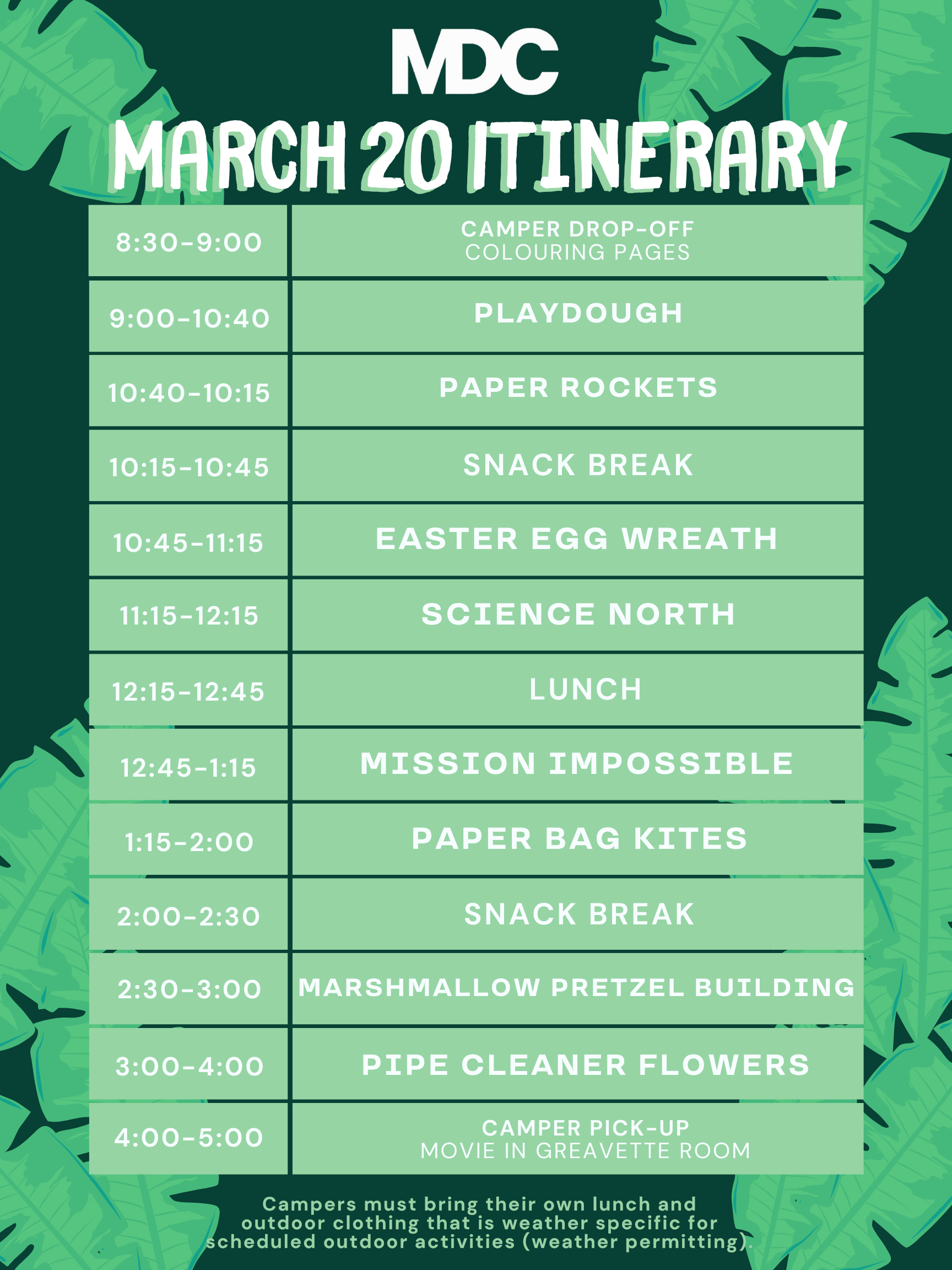 MDC

MARCH 20 ITINERARY

| | |
|---|---|
| 8:30-9:00 | CAMPER DROP-OFF COLOURING PAGES |
| 9:00-10:40 | PLAYDOUGH |
| 10:40-10:15 | PAPER ROCKETS |
| 10:15-10:45 | SNACK BREAK |
| 10:45-11:15 | EASTER EGG WREATH |
| 11:15-12:15 | SCIENCE NORTH |
| 12:15-12:45 | LUNCH |
| 12:45-1:15 | MISSION IMPOSSIBLE |
| 1:15-2:00 | PAPER BAG KITES |
| 2:00-2:30 | SNACK BREAK |
| 2:30-3:00 | MARSHMALLOW PRETZEL BUILDING |
| 3:00-4:00 | PIPE CLEANER FLOWERS |
| 4:00-5:00 | CAMPER PICK-UP MOVIE IN GREAVETTE ROOM |

Campers must bring their own lunch and outdoor clothing that is weather specific for scheduled outdoor activities (weather permitting).